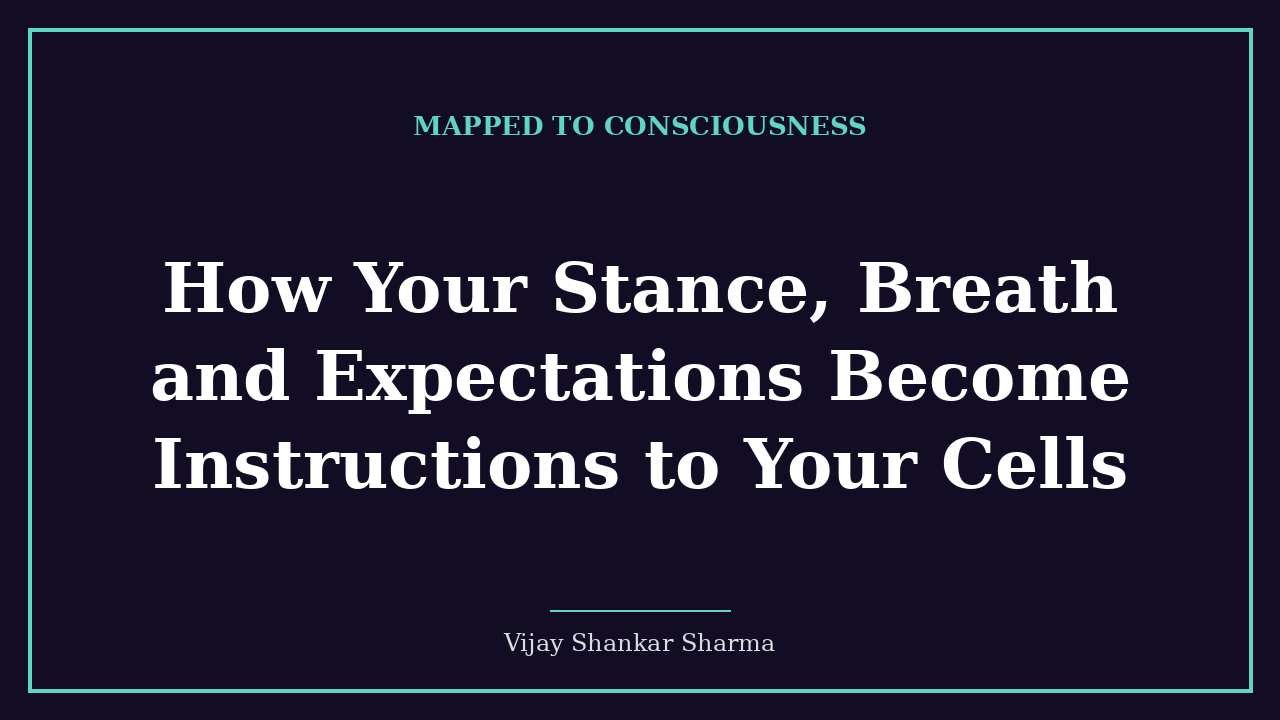 MAPPED TO CONSCIOUSNESS

How Your Stance, Breath and Expectations Become Instructions to Your Cells

Vijay Shankar Sharma